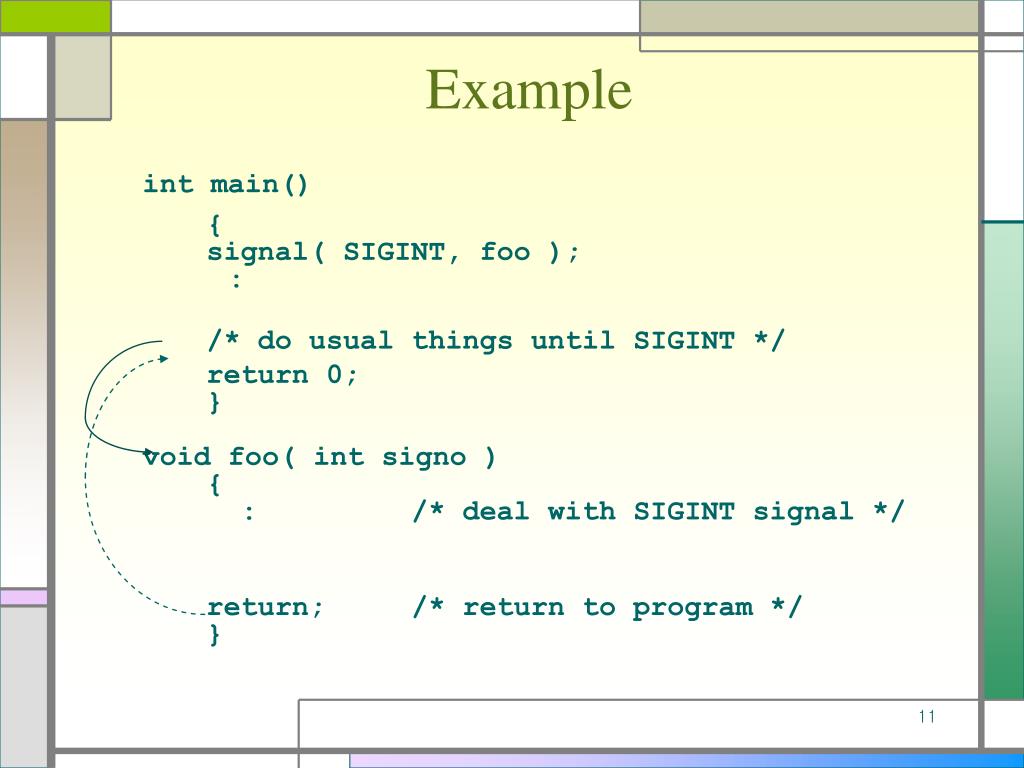 Example

int main()
{
signal( SIGINT, foo );
:

/* do usual things until SIGINT */
return 0;
}

void foo( int signo )
{
: /* deal with SIGINT signal */

return; /* return to program */
}

11